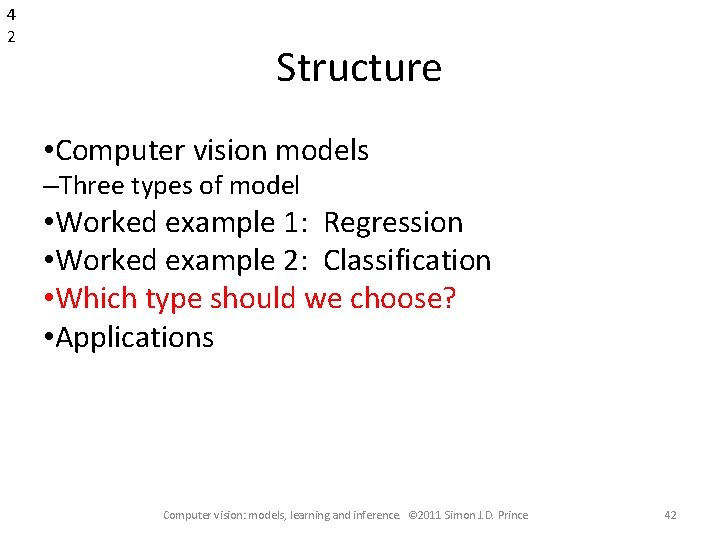 4
2

Structure

•Computer vision models
–Three types of model
•Worked example 1: Regression
•Worked example 2: Classification
•Which type should we choose?
•Applications

Computer vision: models, learning and inference. ©2011 Simon J.D. Prince 42